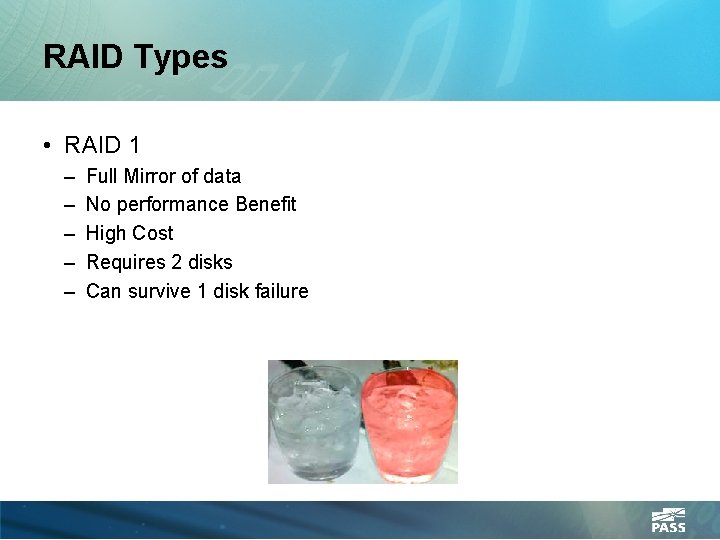 RAID Types

• RAID 1
– Full Mirror of data
– No performance Benefit
– High Cost
– Requires 2 disks
– Can survive 1 disk failure

PASS